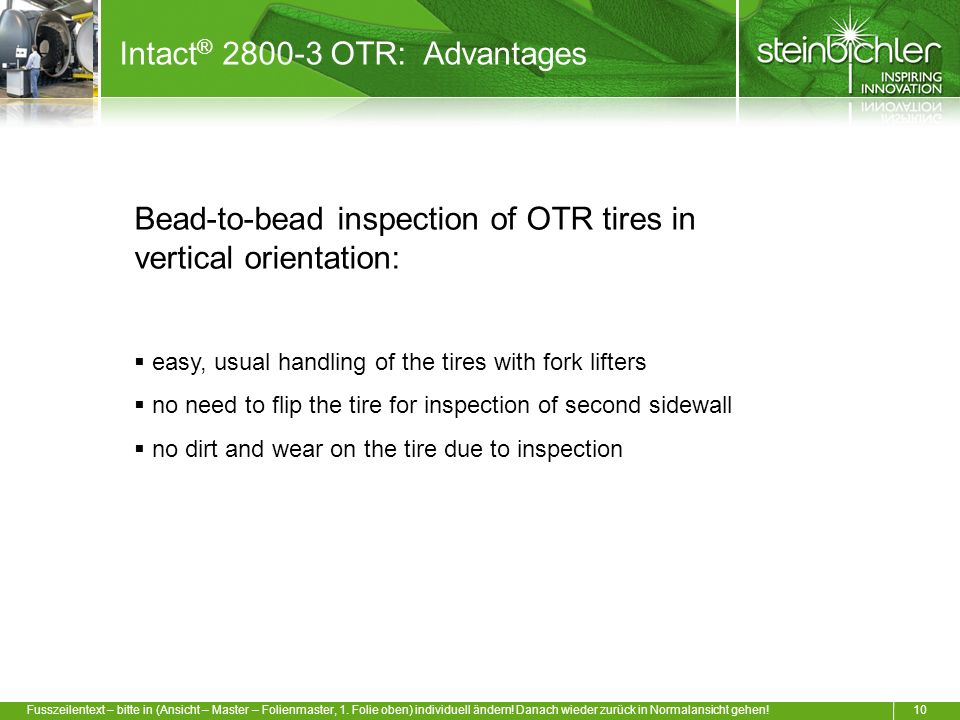 Intact® 2800-3 OTR: Advantages

steinbichler
INSPIRING
INNOVATION

Bead-to-bead inspection of OTR tires in vertical orientation:

▪ easy, usual handling of the tires with fork lifters
▪ no need to flip the tire for inspection of second sidewall
▪ no dirt and wear on the tire due to inspection

Fusszeilentext – bitte in (Ansicht – Master – Folienmaster, 1. Folie oben) individuell ändern! Danach wieder zurück in Normalansicht gehen!

10